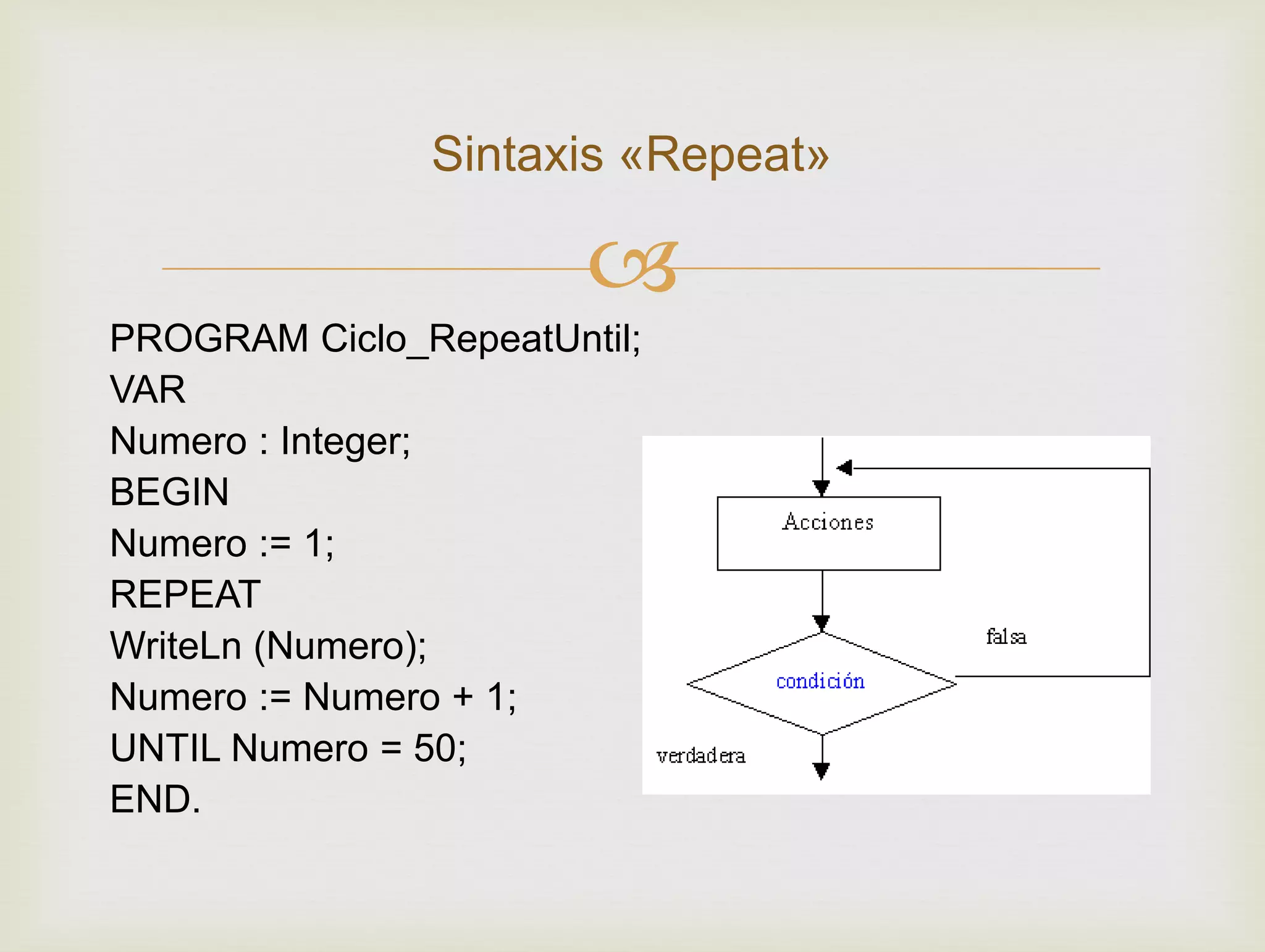 Sintaxis «Repeat»

PROGRAM Ciclo_RepeatUntil;
VAR
Numero : Integer;
BEGIN
Numero := 1;
REPEAT
WriteLn (Numero);
Numero := Numero + 1;
UNTIL Numero = 50;
END.

Acciones

falsa

condición

verdadera